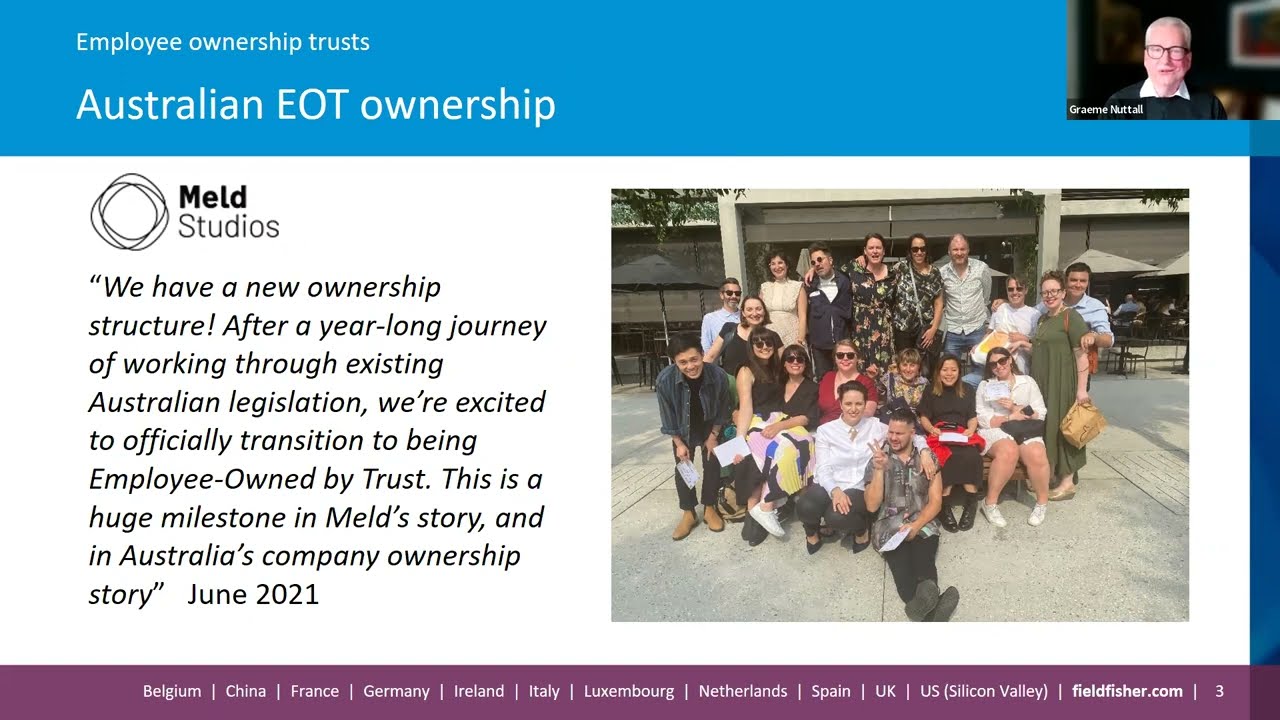 Employee ownership trusts

Australian EOT ownership

Graeme Nuttall

Meld Studios

“We have a new ownership structure! After a year-long journey of working through existing Australian legislation, we’re excited to officially transition to being Employee-Owned by Trust. This is a huge milestone in Meld’s story, and in Australia’s company ownership story” June 2021

Belgium | China | France | Germany | Ireland | Italy | Luxembourg | Netherlands | Spain | UK | US (Silicon Valley) | fieldfisher.com | 3